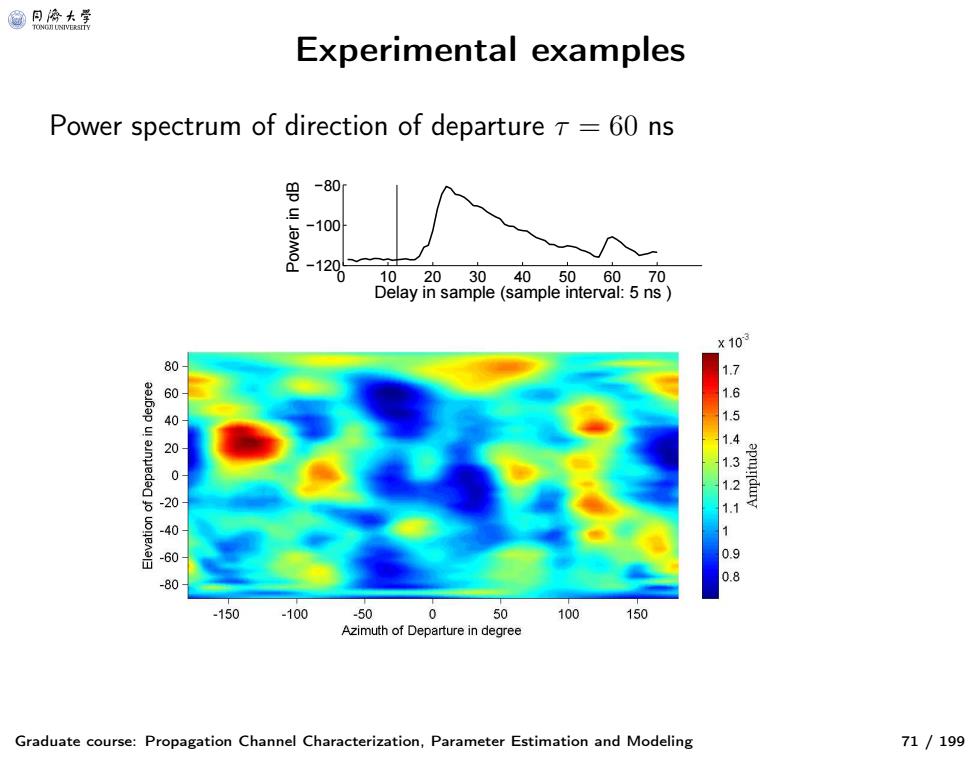 同濟大學
TONGJI UNIVERSITY

Experimental examples

Power spectrum of direction of departure $\tau = 60$ ns

Power in dB
−80
−100
−120
0 10 20 30 40 50 60 70
Delay in sample (sample interval: 5 ns )

Elevation of Departure in degree
80
60
40
20
0
-20
-40
-60
-80
-150 -100 -50 0 50 100 150
Azimuth of Departure in degree

x $10^{-3}$
1.7
1.6
1.5
1.4
1.3
1.2
1.1
1
0.9
0.8
Amplitude

Graduate course: Propagation Channel Characterization, Parameter Estimation and Modeling 71 / 199